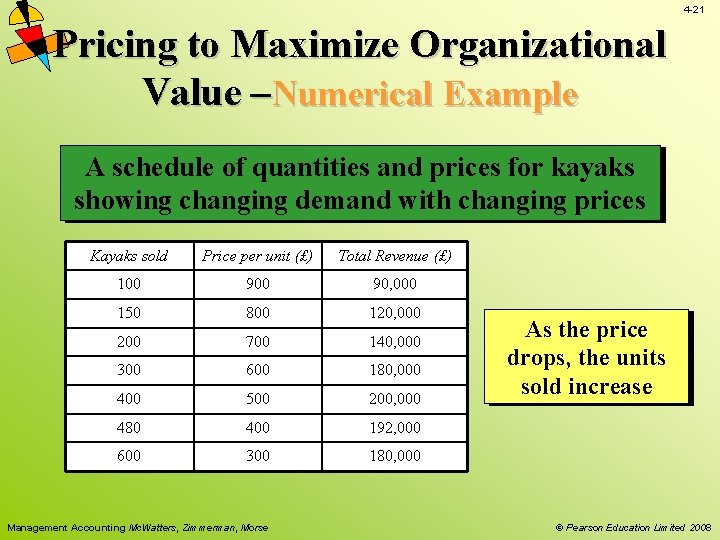 4-21

Pricing to Maximize Organizational Value –Numerical Example

A schedule of quantities and prices for kayaks showing changing demand with changing prices

| Kayaks sold | Price per unit (£) | Total Revenue (£) |
|---|---|---|
| 100 | 900 | 90,000 |
| 150 | 800 | 120,000 |
| 200 | 700 | 140,000 |
| 300 | 600 | 180,000 |
| 400 | 500 | 200,000 |
| 480 | 400 | 192,000 |
| 600 | 300 | 180,000 |

As the price drops, the units sold increase

Management Accounting McWatters, Zimmerman, Morse

© Pearson Education Limited 2008